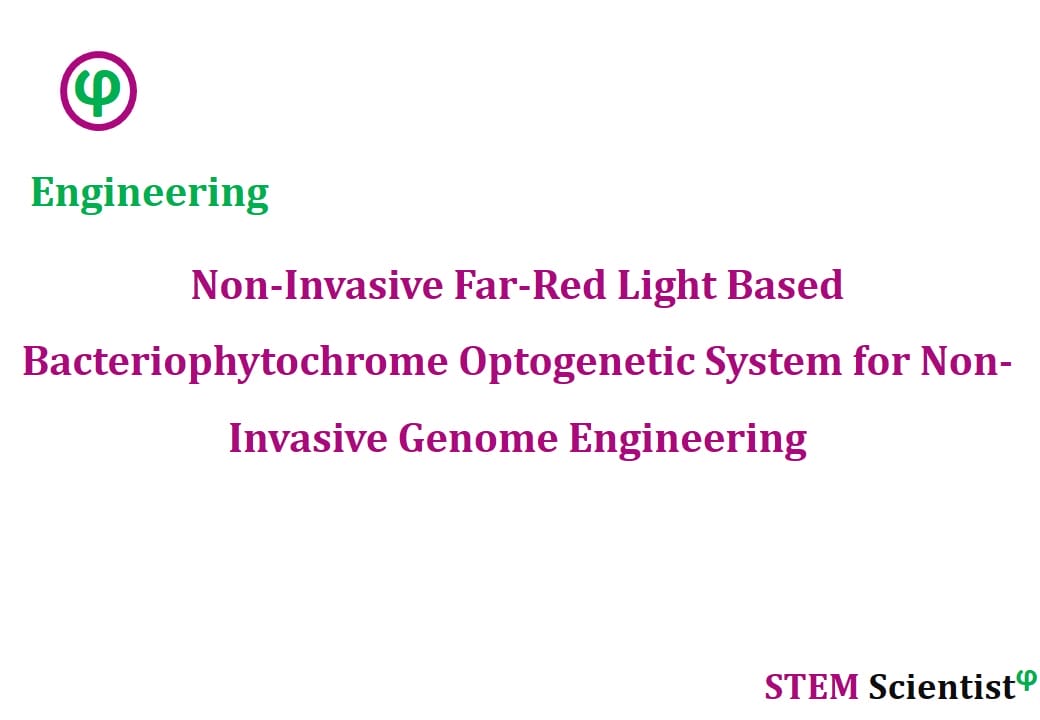 φ

Engineering

Non-Invasive Far-Red Light Based Bacteriophytochrome Optogenetic System for Non-Invasive Genome Engineering

STEM Scientist$^{φ}$